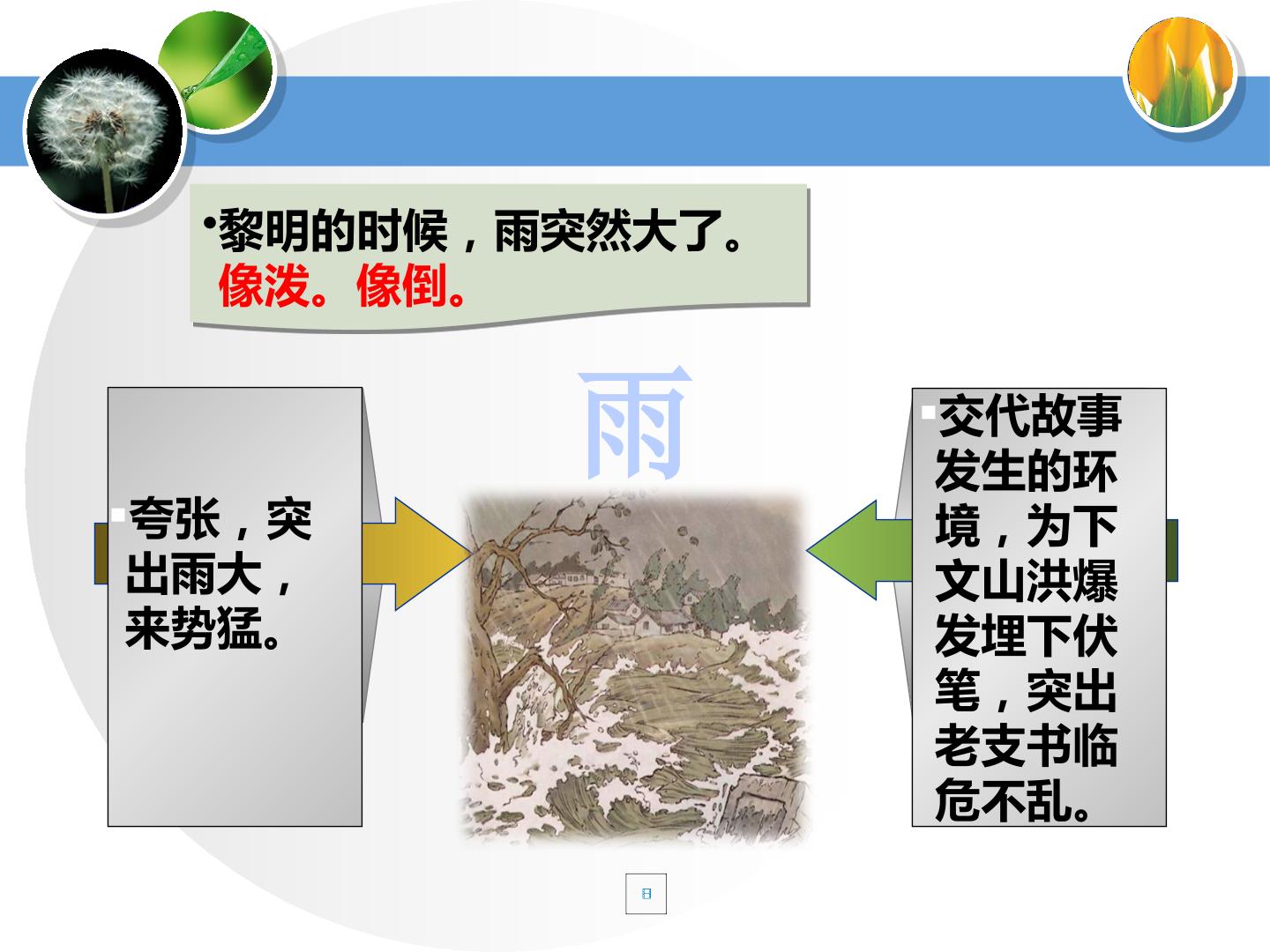 •黎明的时候，雨突然大了。像泼。像倒。

雨

夸张，突出雨大，来势猛。

交代故事发生的环境，为下文山洪爆发埋下伏笔，突出老支书临危不乱。

8